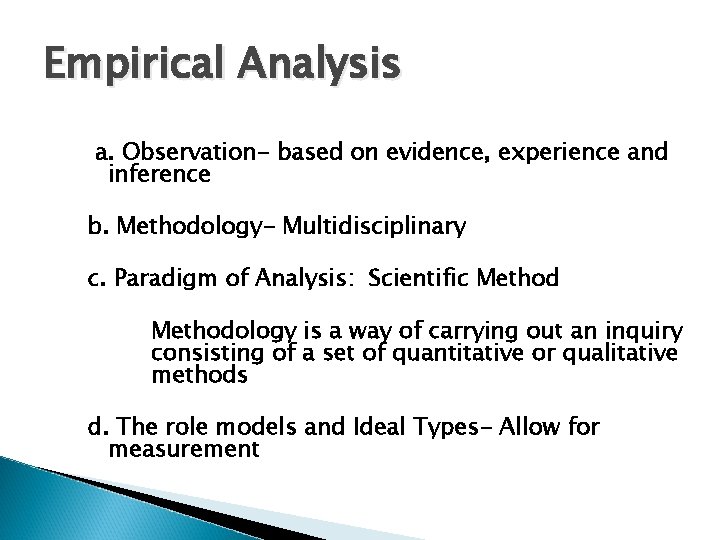 Empirical Analysis

a. Observation- based on evidence, experience and inference

b. Methodology- Multidisciplinary

c. Paradigm of Analysis: Scientific Method

Methodology is a way of carrying out an inquiry consisting of a set of quantitative or qualitative methods

d. The role models and Ideal Types- Allow for measurement